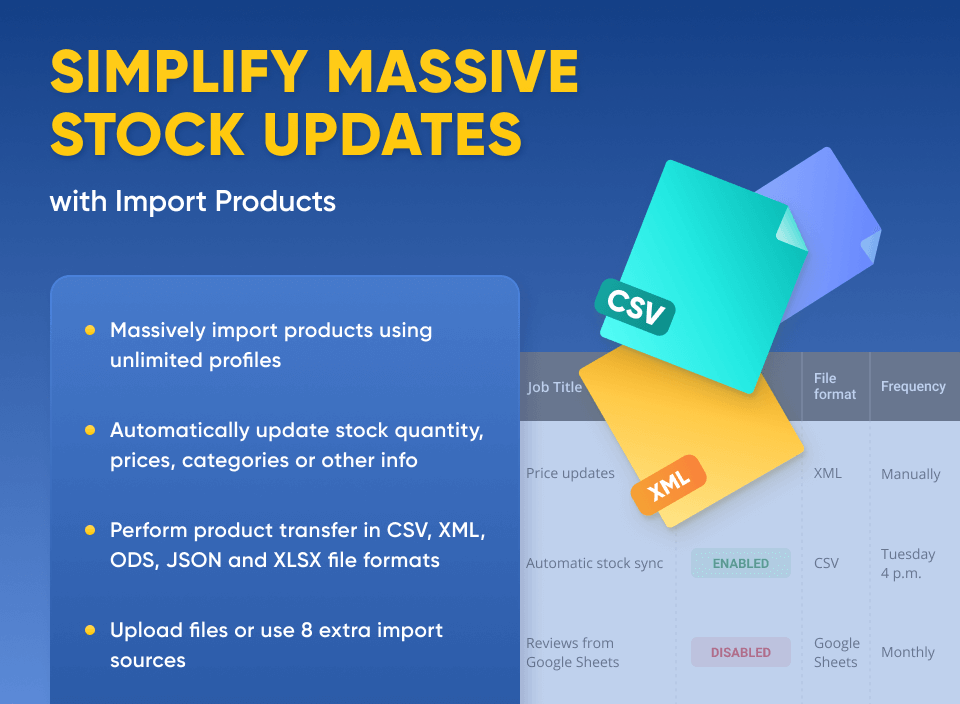 SIMPLIFY MASSIVE STOCK UPDATES

with Import Products

- Massively import products using unlimited profiles
- Automatically update stock quantity, prices, categories or other info
- Perform product transfer in CSV, XML, ODS, JSON and XLSX file formats
- Upload files or use 8 extra import sources

CSV

XML

| Job Title | | File format | Frequency |
|---|---|---|---|
| Price updates | | XML | Manually |
| Automatic stock sync | ENABLED | CSV | Tuesday 4 p.m. |
| Reviews from Google Sheets | DISABLED | Google Sheets | Monthly |